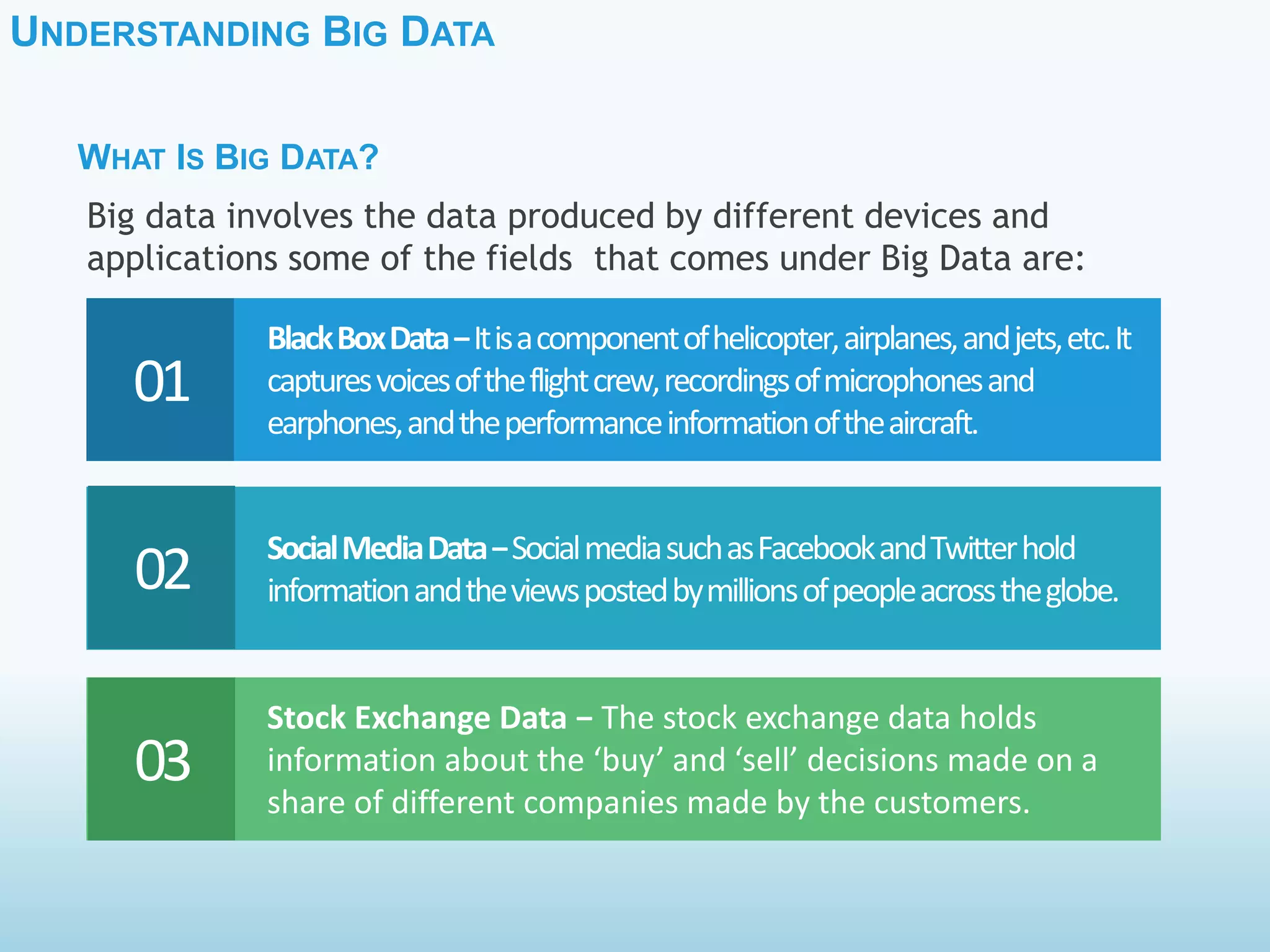 UNDERSTANDING BIG DATA

WHAT IS BIG DATA?

Big data involves the data produced by different devices and applications some of the fields  that comes under Big Data are:

01

Black Box Data – It is a component of helicopter, airplanes, and jets, etc. It captures voices of the flight crew, recordings of microphones and earphones, and the performance information of the aircraft.

02

Social Media Data – Social media such as Facebook and Twitter hold information and the views posted by millions of people across the globe.

03

Stock Exchange Data – The stock exchange data holds information about the ‘buy’ and ‘sell’ decisions made on a share of different companies made by the customers.